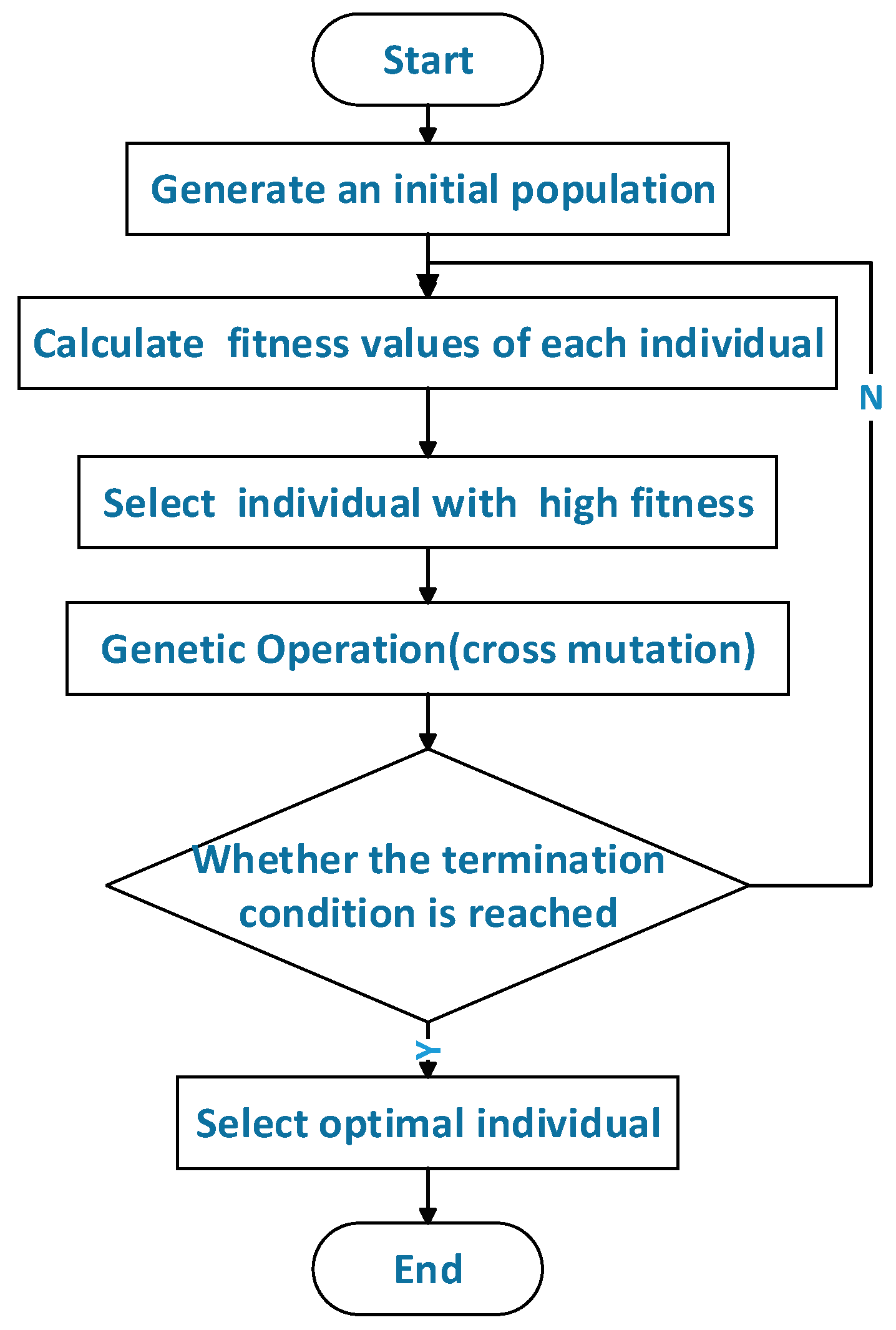 Start

Generate an initial population

Calculate fitness values of each individual

N

Select individual with high fitness

Genetic Operation(cross mutation)

Whether the termination condition is reached

Y

Select optimal individual

End